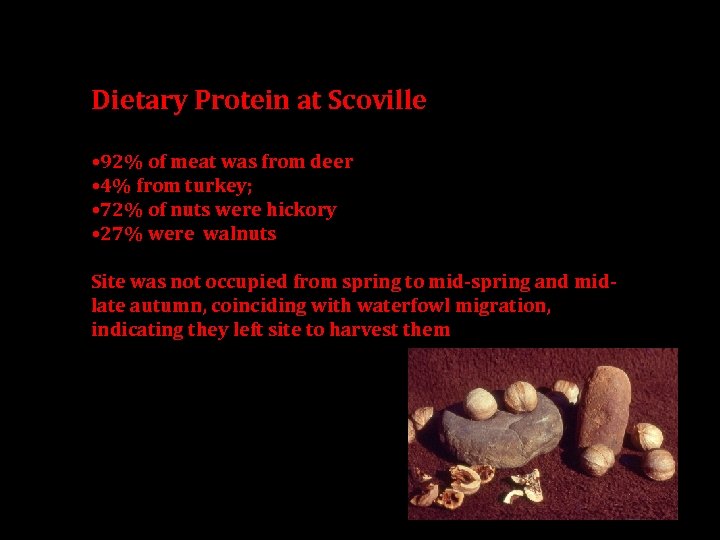 Dietary Protein at Scoville

•92% of meat was from deer
•4% from turkey;
•72% of nuts were hickory
•27% were walnuts

Site was not occupied from spring to mid-spring and mid-late autumn, coinciding with waterfowl migration, indicating they left site to harvest them